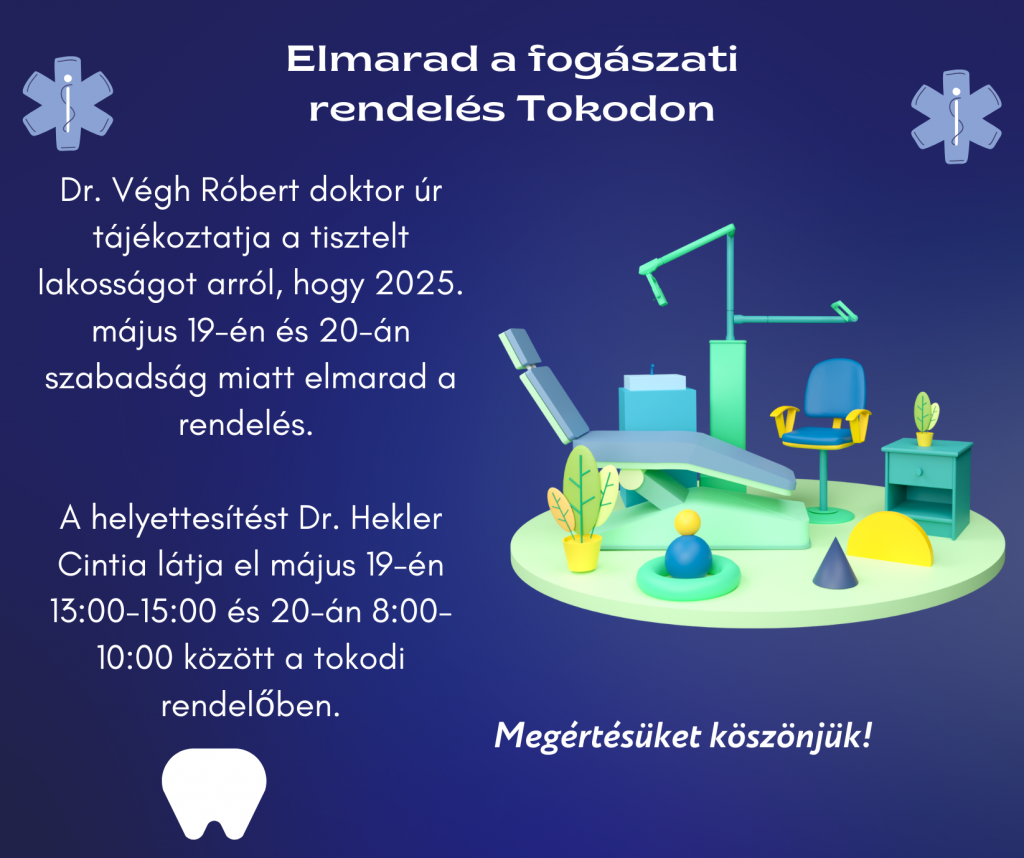 Elmarad a fogászati rendelés Tokodon

Dr. Végh Róbert doktor úr tájékoztatja a tisztelt lakosságot arról, hogy 2025. május 19-én és 20-án szabadság miatt elmarad a rendelés.

A helyettesítést Dr. Hekler Cintia látja el május 19-én 13:00-15:00 és 20-án 8:00-10:00 között a tokodi rendelőben.

Megértésüket köszönjük!